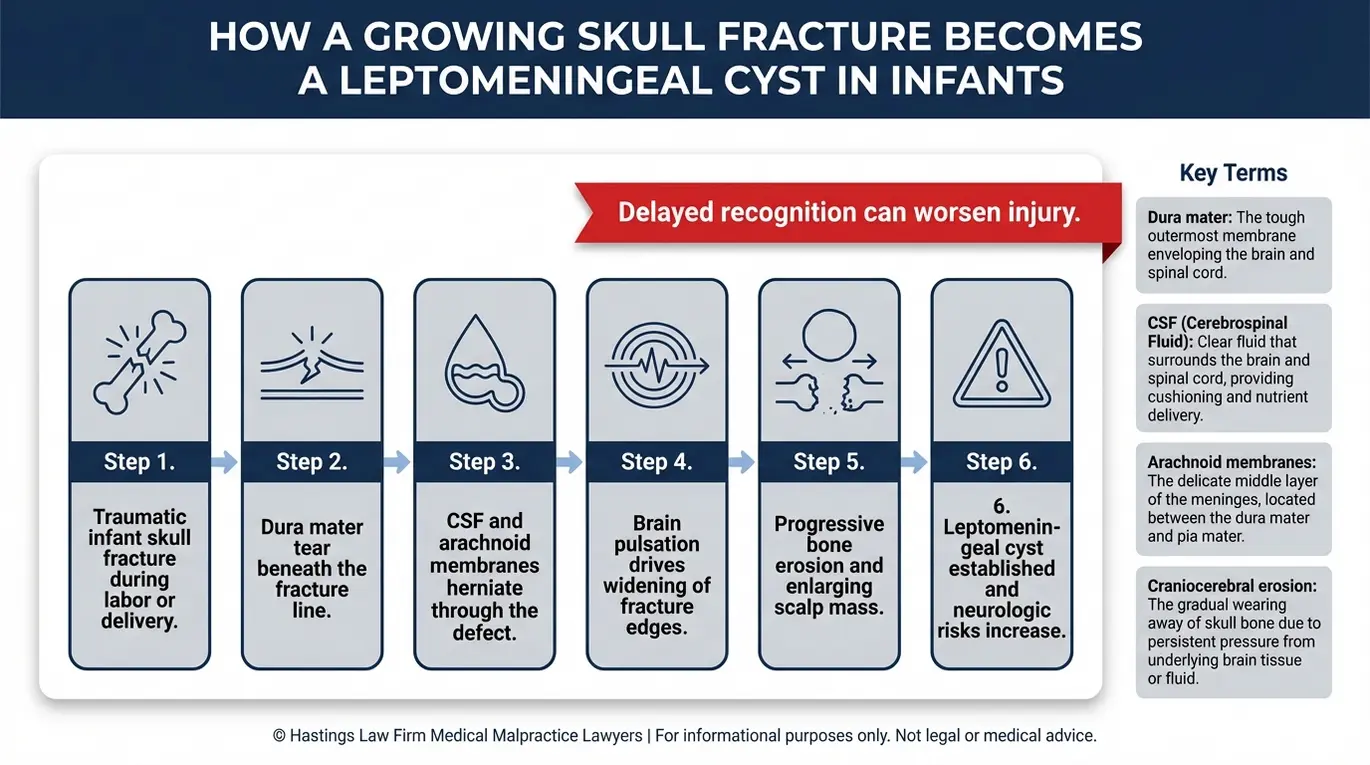 HOW A GROWING SKULL FRACTURE BECOMES A LEPTOMENINGEAL CYST IN INFANTS

Delayed recognition can worsen injury.

Step 1.
Traumatic infant skull fracture during labor or delivery.

Step 2.
Dura mater tear beneath the fracture line.

Step 3.
CSF and arachnoid membranes herniate through the defect.

Step 4.
Brain pulsation drives widening of fracture edges.

Step 5.
Progressive bone erosion and enlarging scalp mass.

Step 6.
6. Leptomeningeal cyst established and neurologic risks increase.

Key Terms

Dura mater: The tough outermost membrane enveloping the brain and spinal cord.

CSF (Cerebrospinal Fluid): Clear fluid that surrounds the brain and spinal cord, providing cushioning and nutrient delivery.

Arachnoid membranes: The delicate middle layer of the meninges, located between the dura mater and pia mater.

Craniocerebral erosion: The gradual wearing away of skull bone due to persistent pressure from underlying brain tissue or fluid.

© Hastings Law Firm Medical Malpractice Lawyers | For informational purposes only. Not legal or medical advice.